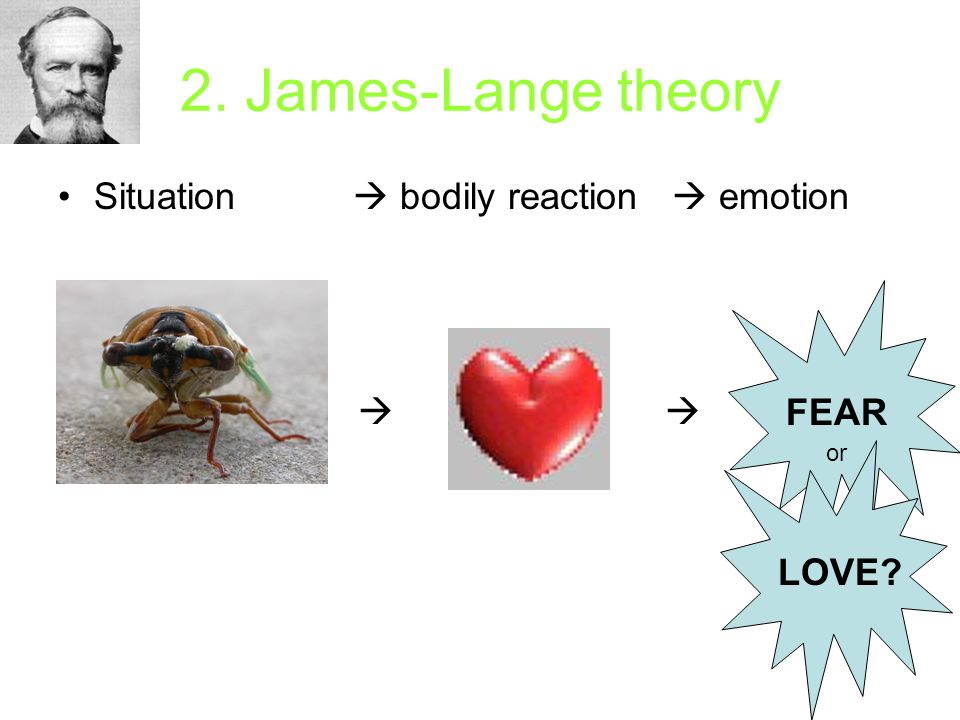 2. James-Lange theory

• Situation → bodily reaction → emotion

→ →

FEAR
or

LOVE?